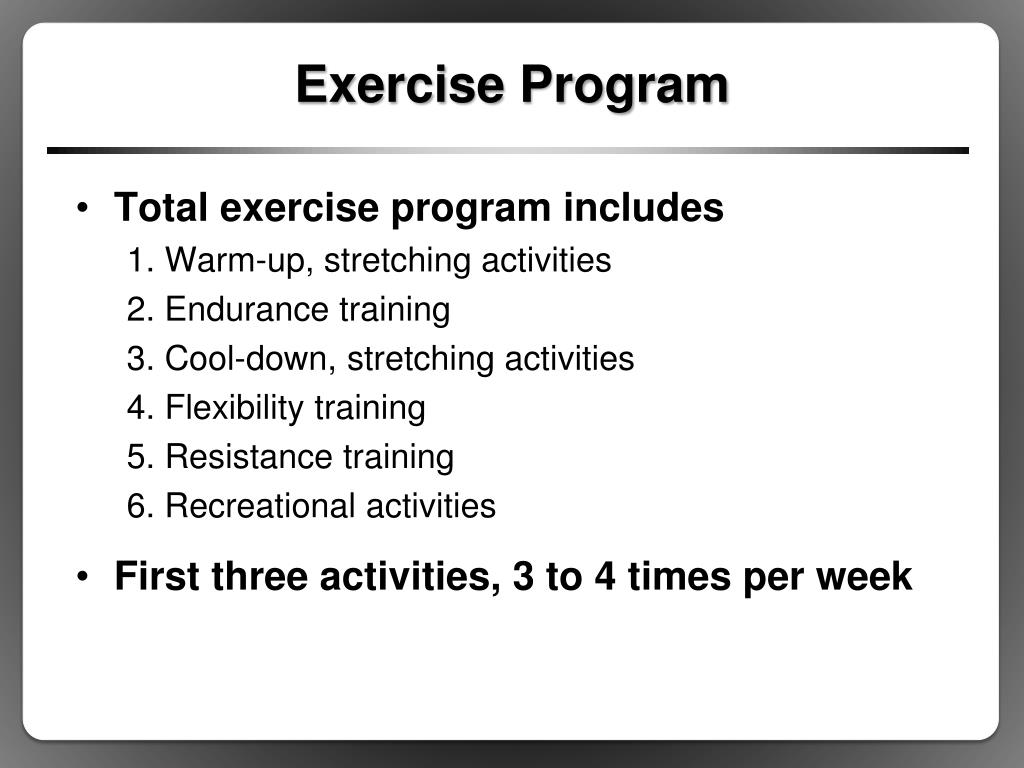 Exercise Program

• Total exercise program includes
1. Warm-up, stretching activities
2. Endurance training
3. Cool-down, stretching activities
4. Flexibility training
5. Resistance training
6. Recreational activities

• First three activities, 3 to 4 times per week